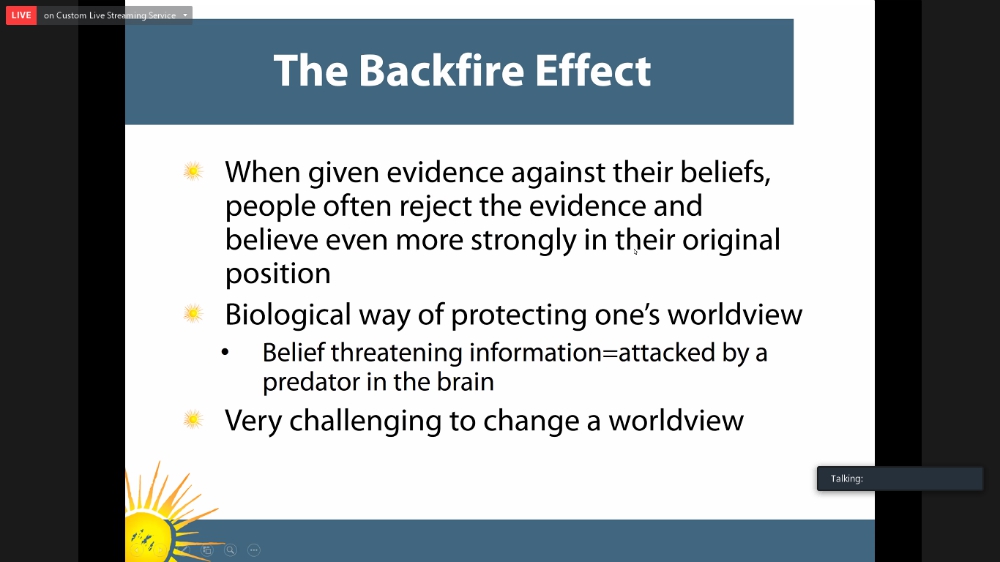 LIVE on Custom Live Streaming Service

The Backfire Effect

When given evidence against their beliefs, people often reject the evidence and believe even more strongly in their original position

Biological way of protecting one's worldview

• Belief threatening information=attacked by a predator in the brain

Very challenging to change a worldview

Talking: